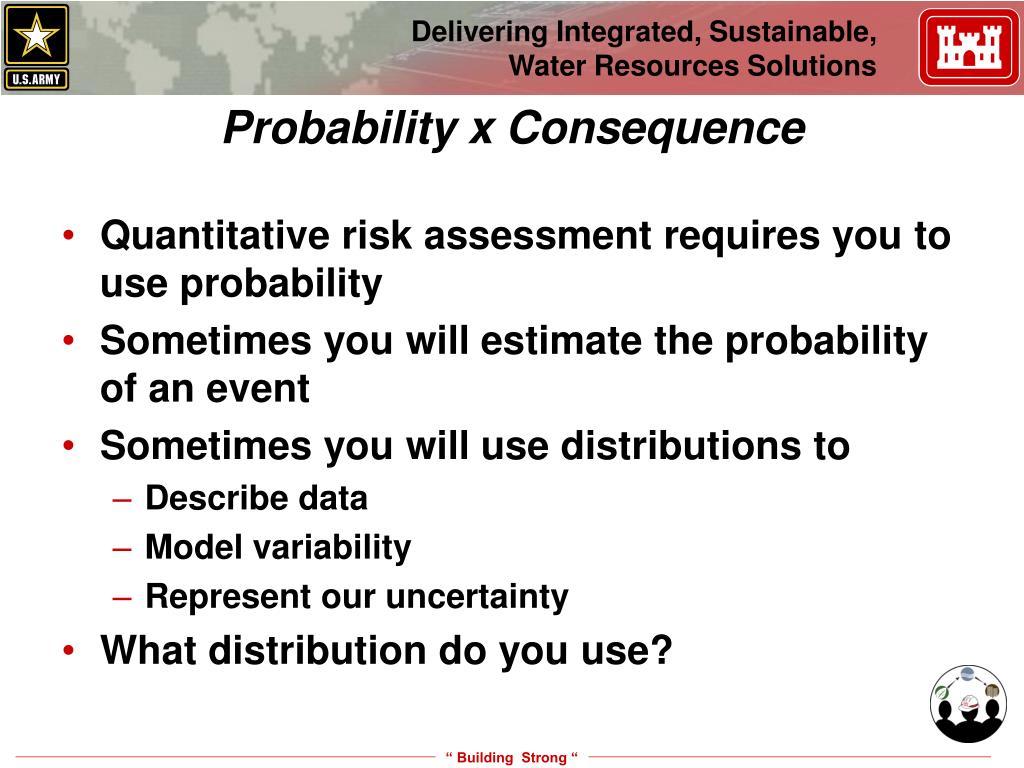 U.S.ARMY

Delivering Integrated, Sustainable, Water Resources Solutions

Probability x Consequence

• Quantitative risk assessment requires you to use probability
• Sometimes you will estimate the probability of an event
• Sometimes you will use distributions to
– Describe data
– Model variability
– Represent our uncertainty
• What distribution do you use?

“ Building Strong “